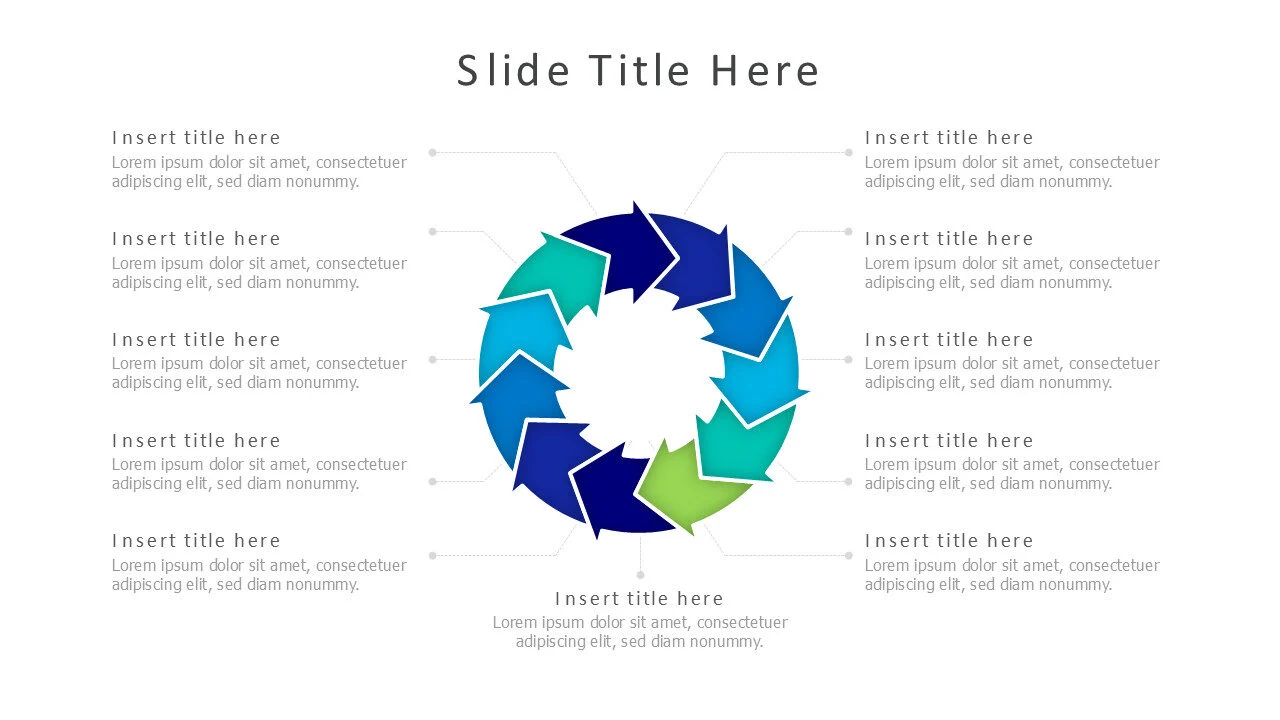 Slide Title Here

Insert title here
Lorem ipsum dolor sit amet, consectetuer adipiscing elit, sed diam nonummy.

Insert title here
Lorem ipsum dolor sit amet, consectetuer adipiscing elit, sed diam nonummy.

Insert title here
Lorem ipsum dolor sit amet, consectetuer adipiscing elit, sed diam nonummy.

Insert title here
Lorem ipsum dolor sit amet, consectetuer adipiscing elit, sed diam nonummy.

Insert title here
Lorem ipsum dolor sit amet, consectetuer adipiscing elit, sed diam nonummy.

Insert title here
Lorem ipsum dolor sit amet, consectetuer adipiscing elit, sed diam nonummy.

Insert title here
Lorem ipsum dolor sit amet, consectetuer adipiscing elit, sed diam nonummy.

Insert title here
Lorem ipsum dolor sit amet, consectetuer adipiscing elit, sed diam nonummy.

Insert title here
Lorem ipsum dolor sit amet, consectetuer adipiscing elit, sed diam nonummy.

Insert title here
Lorem ipsum dolor sit amet, consectetuer adipiscing elit, sed diam nonummy.

Insert title here
Lorem ipsum dolor sit amet, consectetuer adipiscing elit, sed diam nonummy.